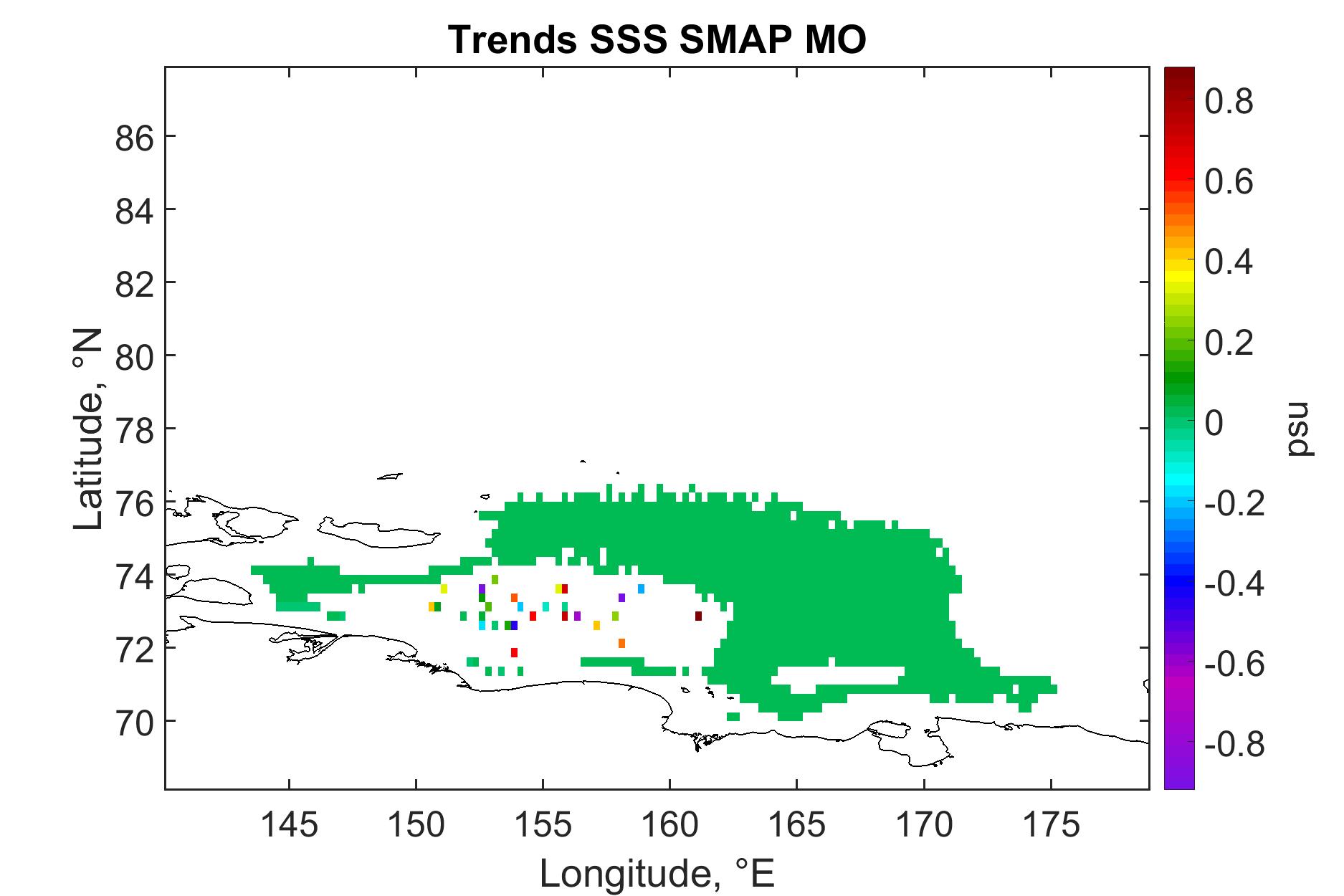 Trends SSS SMAP MO

Latitude, °N

86
84
82
80
78
76
74
72
70

145 150 155 160 165 170 175

Longitude, °E

0.8
0.6
0.4
0.2
0
-0.2
-0.4
-0.6
-0.8

psu